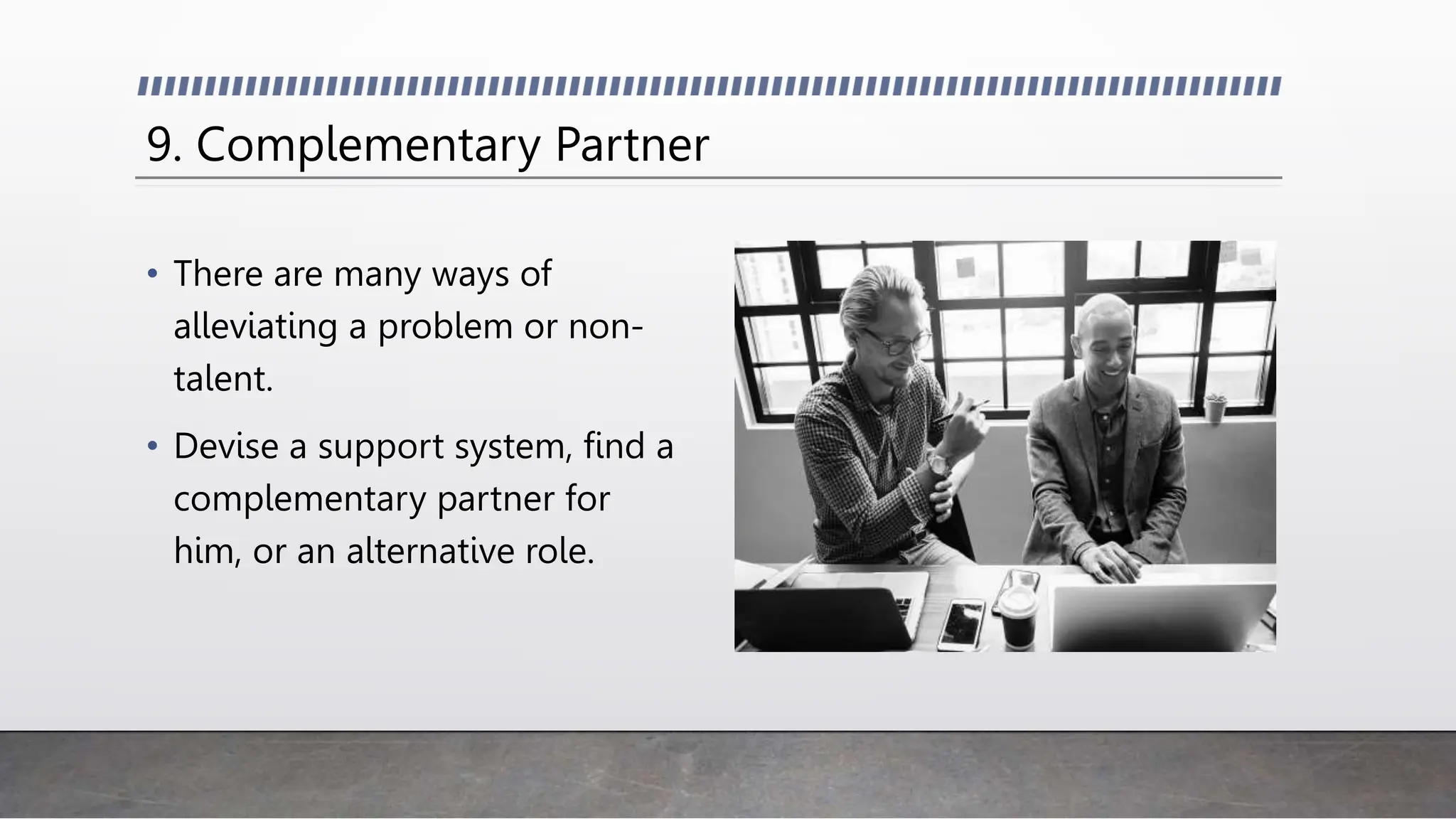 9. Complementary Partner

• There are many ways of alleviating a problem or non-talent.

• Devise a support system, find a complementary partner for him, or an alternative role.